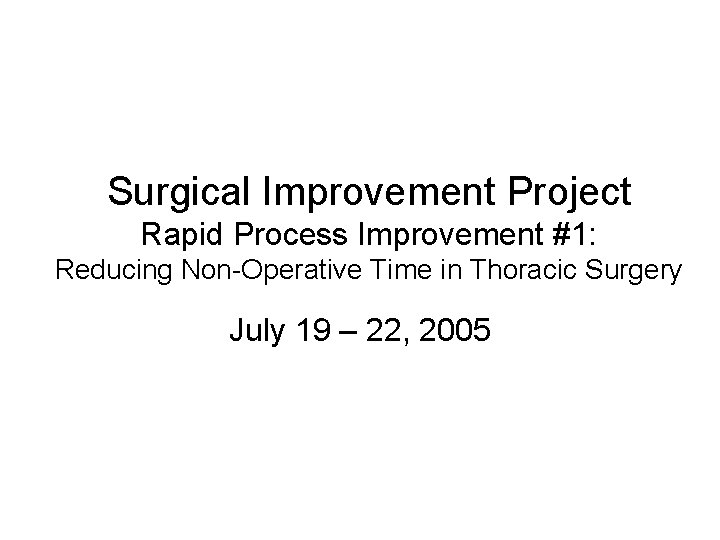 Surgical Improvement Project
Rapid Process Improvement #1:
Reducing Non-Operative Time in Thoracic Surgery

July 19 – 22, 2005